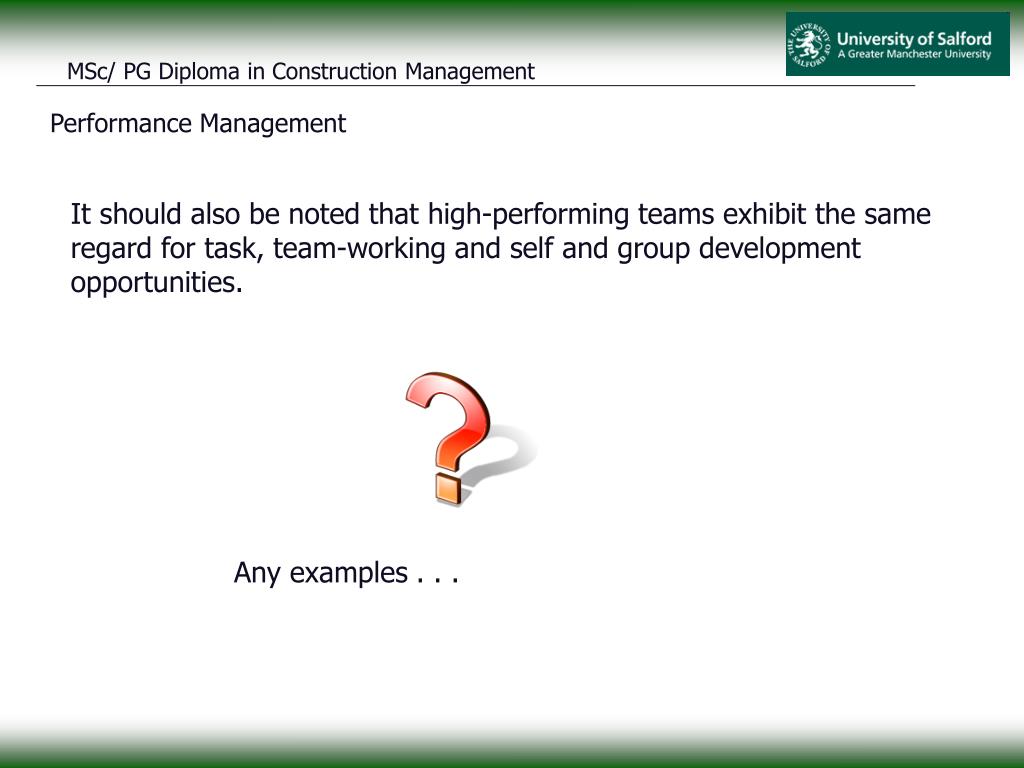 MSc/ PG Diploma in Construction Management

THE UNIVERSITY OF SALFORD

University of Salford
A Greater Manchester University

Performance Management

It should also be noted that high-performing teams exhibit the same regard for task, team-working and self and group development opportunities.

Any examples . . .